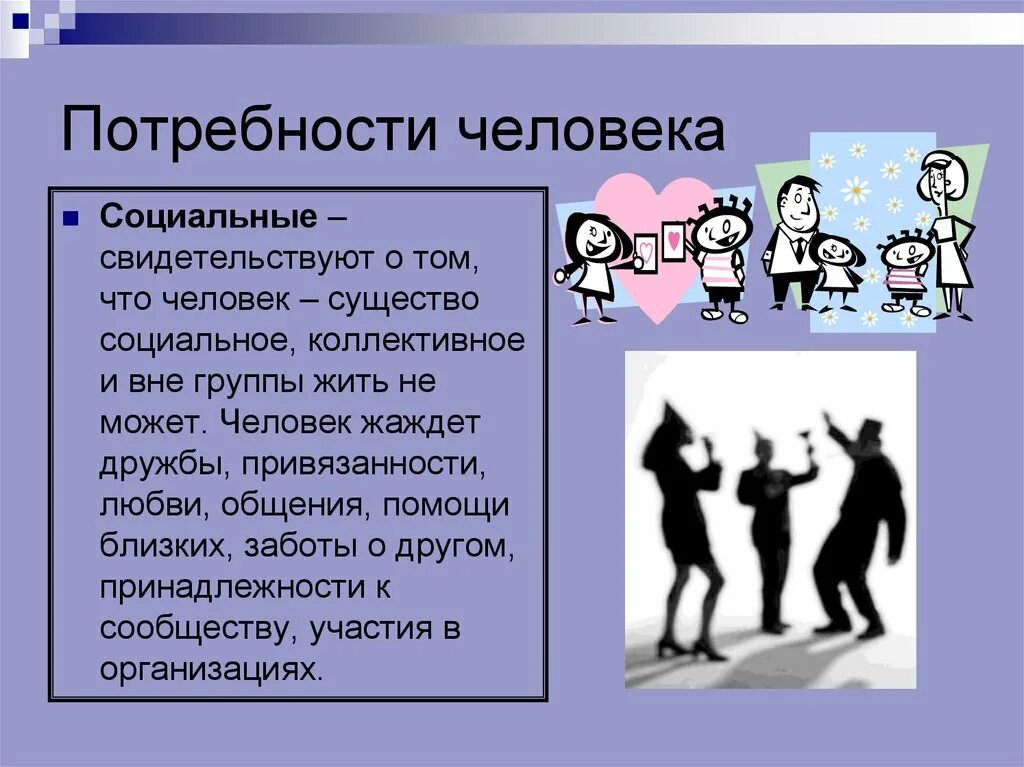 Потребности человека

Социальные – свидетельствуют о том, что человек – существо социальное, коллективное и вне группы жить не может. Человек жаждет дружбы, привязанности, любви, общения, помощи близких, заботы о другом, принадлежности к сообществу, участия в организациях.